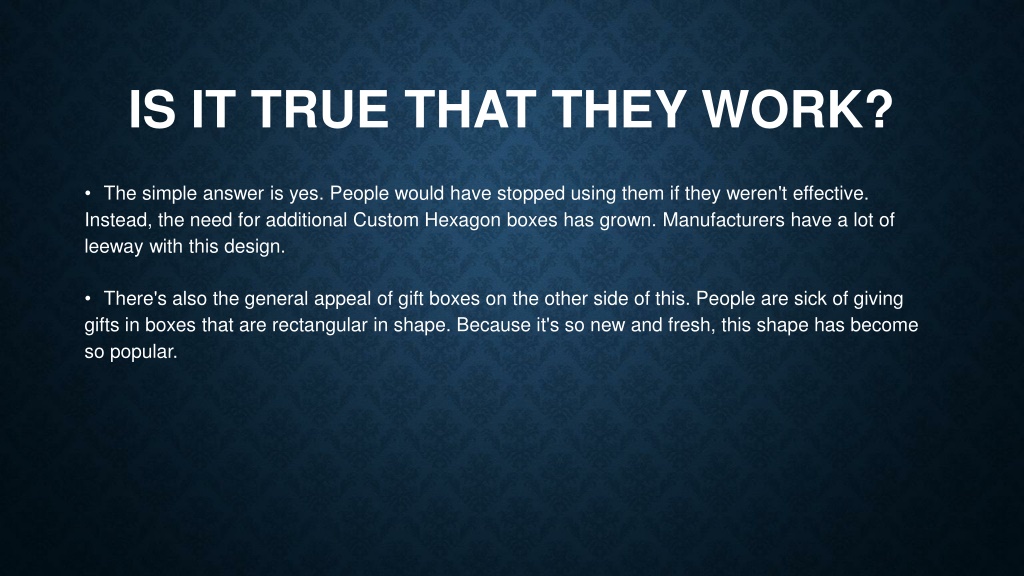 IS IT TRUE THAT THEY WORK?

• The simple answer is yes. People would have stopped using them if they weren't effective. Instead, the need for additional Custom Hexagon boxes has grown. Manufacturers have a lot of leeway with this design.

• There's also the general appeal of gift boxes on the other side of this. People are sick of giving gifts in boxes that are rectangular in shape. Because it's so new and fresh, this shape has become so popular.